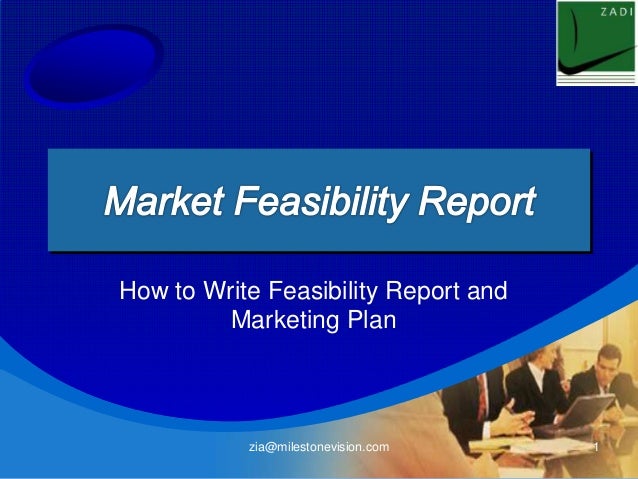 ZADI

Market Feasibility Report

How to Write Feasibility Report and Marketing Plan

zia@milestonevision.com

1